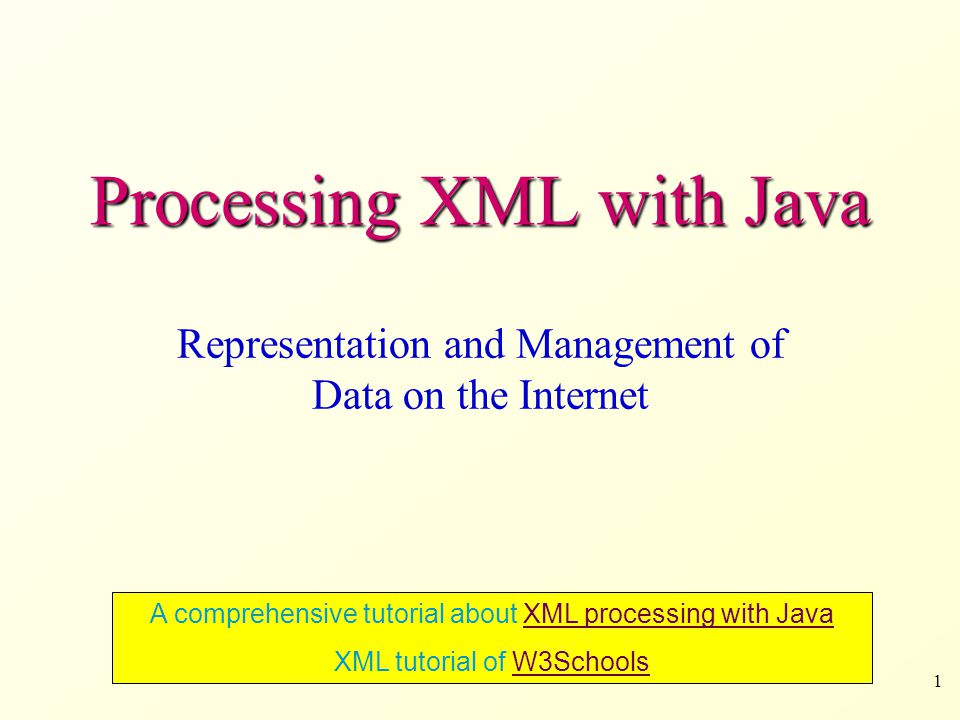 Processing XML with Java

Representation and Management of Data on the Internet

A comprehensive tutorial about XML processing with Java

XML tutorial of W3Schools

1